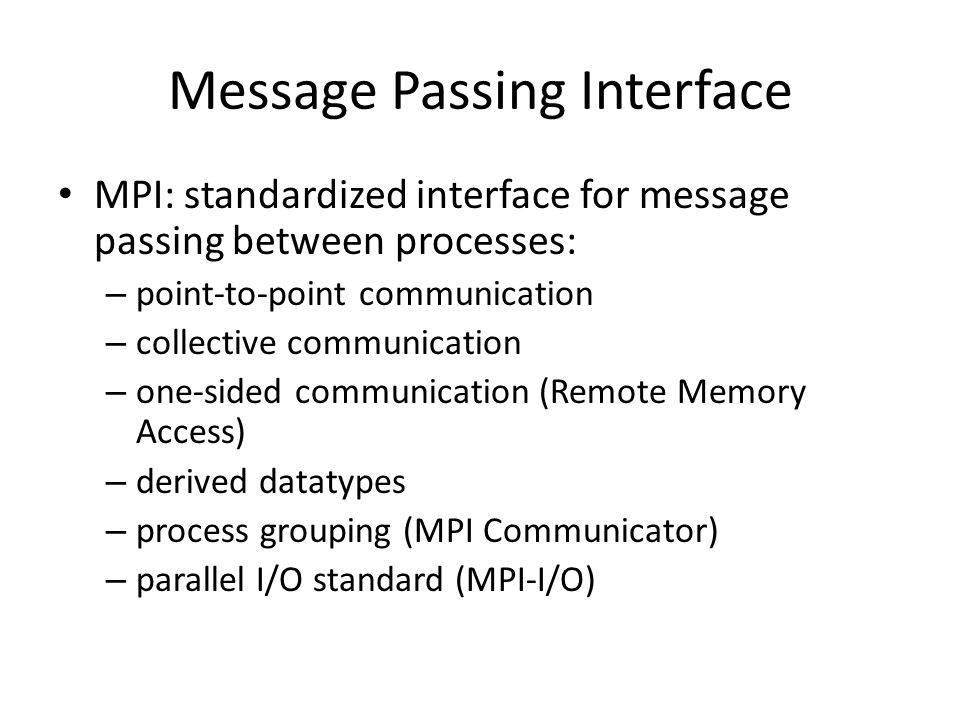 Message Passing Interface

• MPI: standardized interface for message passing between processes:
 – point-to-point communication
 – collective communication
 – one-sided communication (Remote Memory Access)
 – derived datatypes
 – process grouping (MPI Communicator)
 – parallel I/O standard (MPI-I/O)